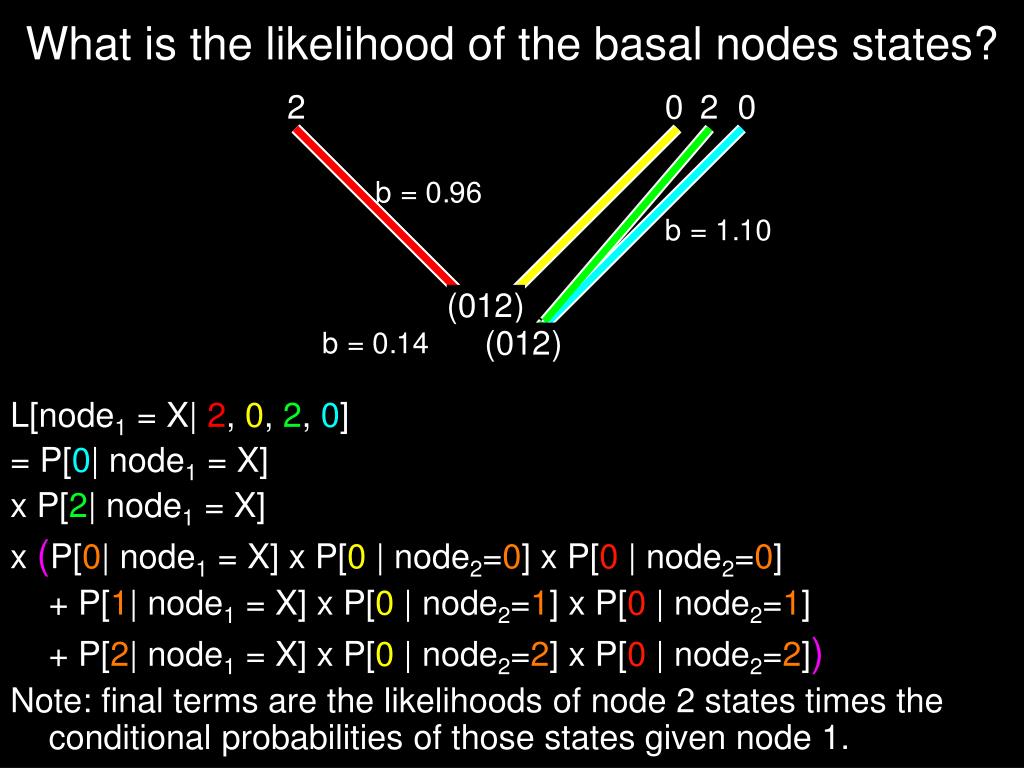 What is the likelihood of the basal nodes states?

2

0 2 0

b = 0.96

b = 1.10

(012)

b = 0.14

(012)

L[node$_1$ = X| 2, 0, 2, 0]
= P[0| node$_1$ = X]
x P[2| node$_1$ = X]
x (P[0| node$_1$ = X] x P[0 | node$_2$=0] x P[0 | node$_2$=0]
+ P[1| node$_1$ = X] x P[0 | node$_2$=1] x P[0 | node$_2$=1]
+ P[2| node$_1$ = X] x P[0 | node$_2$=2] x P[0 | node$_2$=2])

Note: final terms are the likelihoods of node 2 states times the conditional probabilities of those states given node 1.